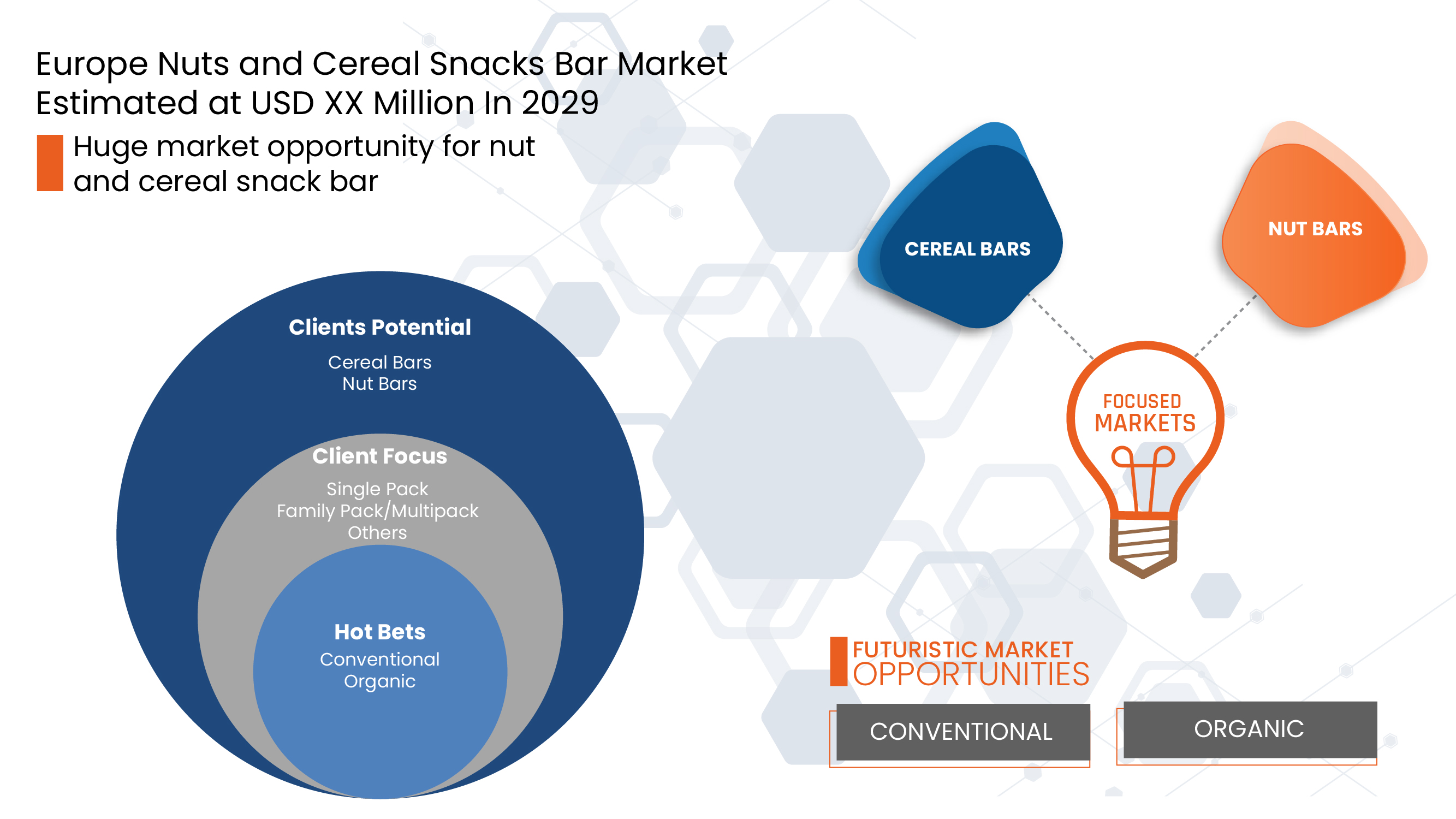 Europe Nuts and Cereal Snacks Bar Market Estimated at USD XX Million In 2029

Huge market opportunity for nut and cereal snack bar

Clients Potential

Cereal Bars
Nut Bars

Client Focus

Single Pack
Family Pack/Multipack
Others

Hot Bets

Conventional
Organic

CEREAL BARS

NUT BARS

FOCUSED MARKETS

FUTURISTIC MARKET OPPORTUNITIES

CONVENTIONAL

ORGANIC